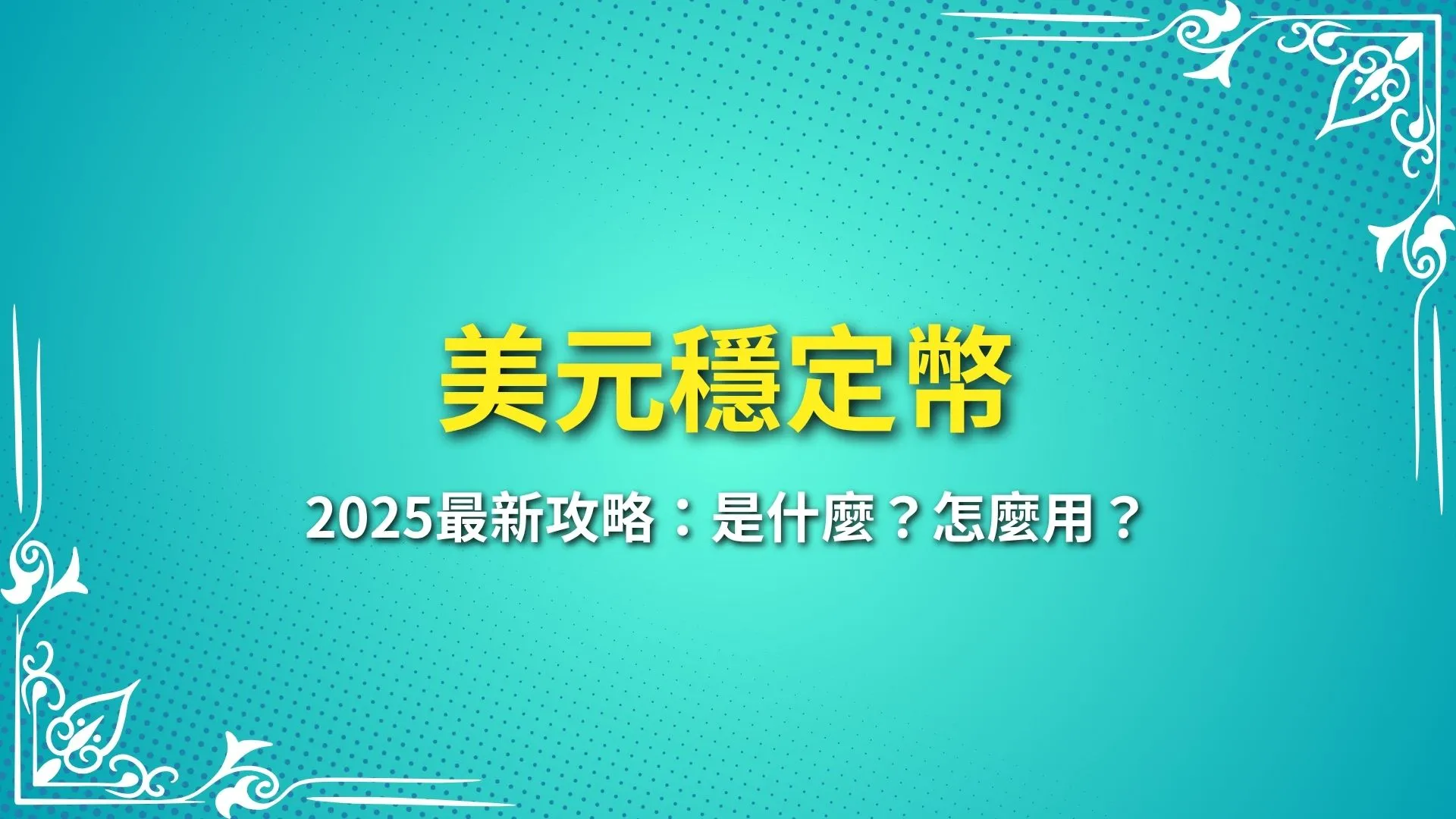 美元穩定幣

2025最新攻略：是什麼？怎麼用？